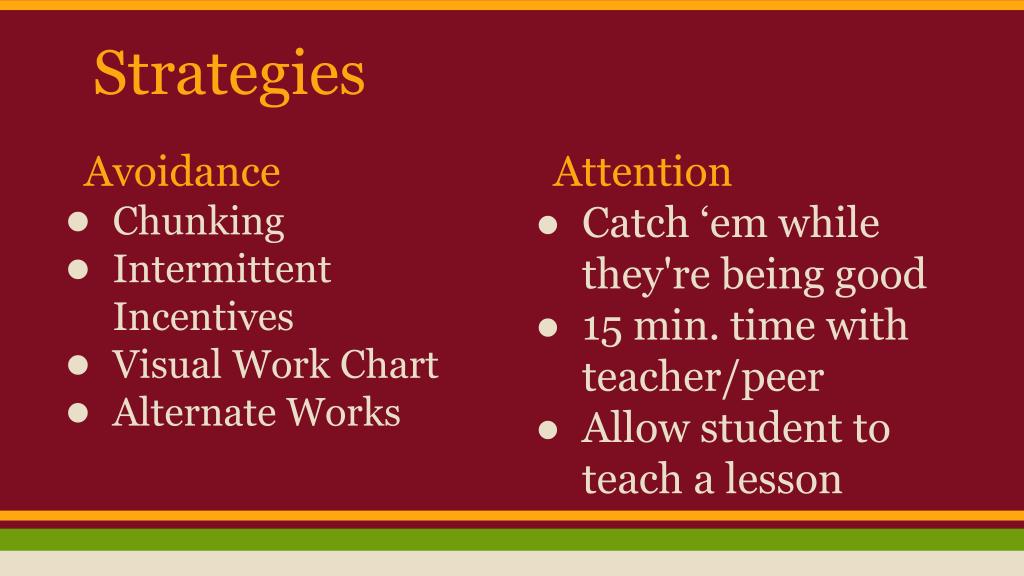 Strategies

Avoidance
● Chunking
● Intermittent Incentives
● Visual Work Chart
● Alternate Works

Attention
● Catch ‘em while they're being good
● 15 min. time with teacher/peer
● Allow student to teach a lesson